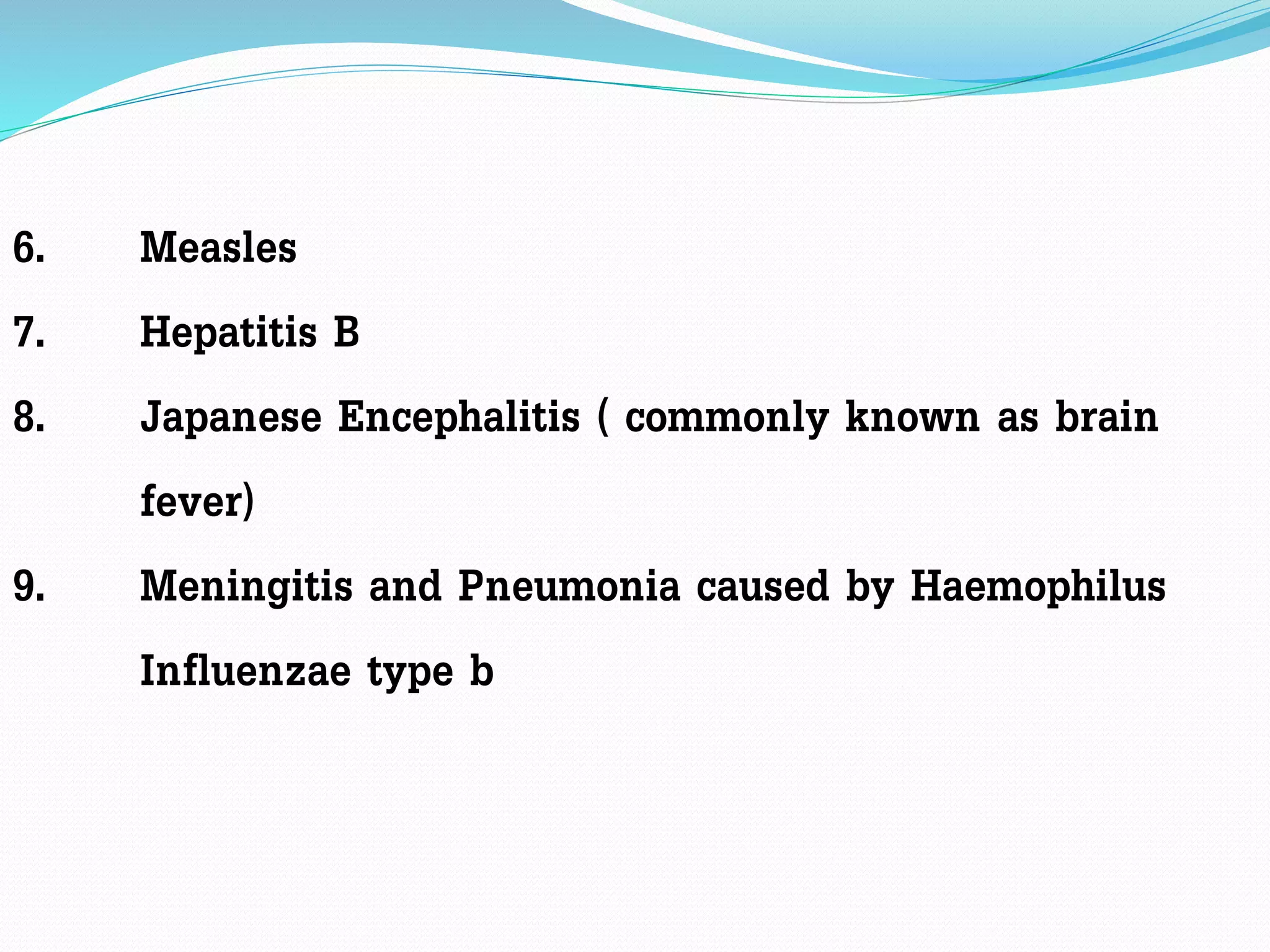 6. Measles

7. Hepatitis B

8. Japanese Encephalitis ( commonly known as brain fever)

9. Meningitis and Pneumonia caused by Haemophilus Influenzae type b